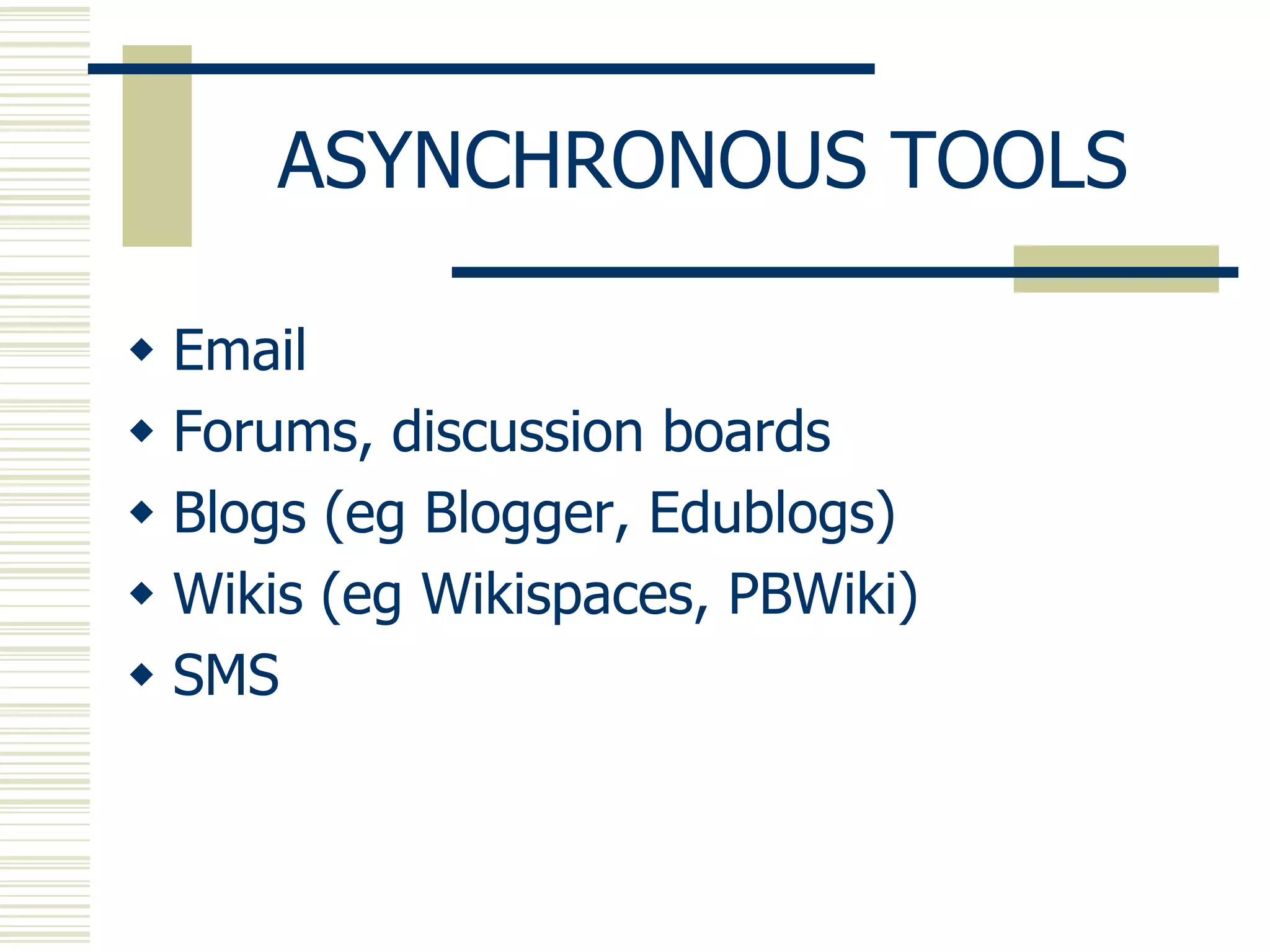 ASYNCHRONOUS TOOLS

◆ Email
◆ Forums, discussion boards
◆ Blogs (eg Blogger, Edublogs)
◆ Wikis (eg Wikispaces, PBWiki)
◆ SMS